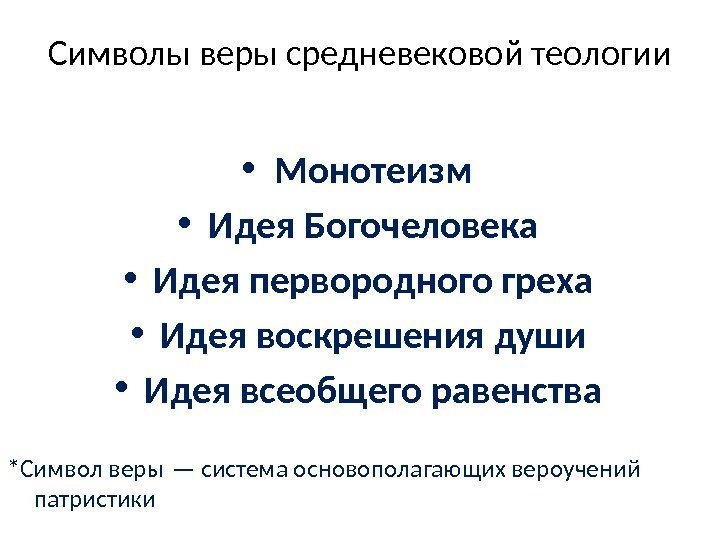 Символы веры средневековой теологии

• Монотеизм
• Идея Богочеловека
• Идея первородного греха
• Идея воскрешения души
• Идея всеобщего равенства

*Символ веры — система основополагающих вероучений патристики